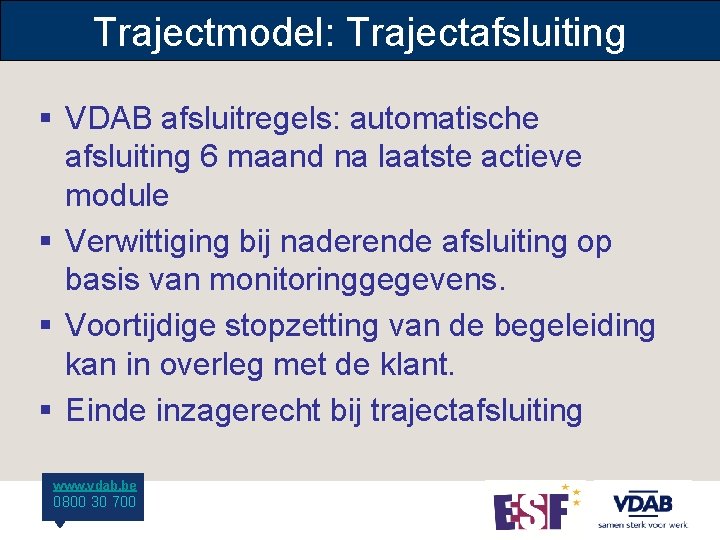 Trajectmodel: Trajectafsluiting

▪ VDAB afsluitregels: automatische afsluiting 6 maand na laatste actieve module

▪ Verwittiging bij naderende afsluiting op basis van monitoringgegevens.

▪ Voortijdige stopzetting van de begeleiding kan in overleg met de klant.

▪ Einde inzagerecht bij trajectafsluiting

www.vdab.be
0800 30 700

ESF

VDAB
samen sterk voor werk